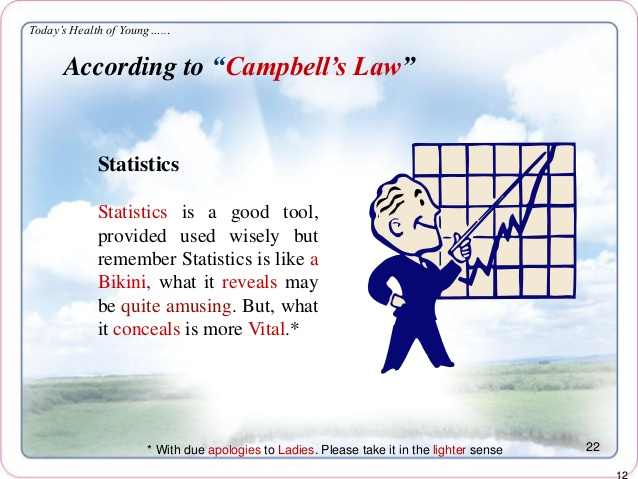 Today's Health of Young ......

According to "Campbell's Law"

Statistics

Statistics is a good tool, provided used wisely but remember Statistics is like a Bikini, what it reveals may be quite amusing. But, what it conceals is more Vital.*

* With due apologies to Ladies. Please take it in the lighter sense

22

12